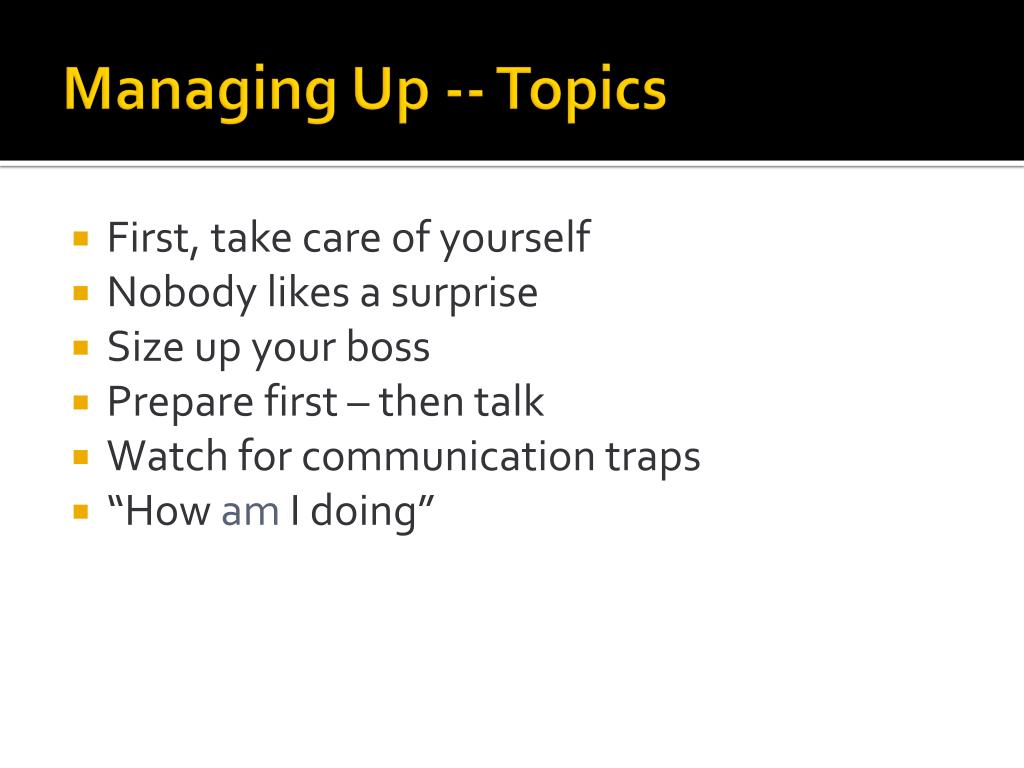 Managing Up -- Topics

- First, take care of yourself
- Nobody likes a surprise
- Size up your boss
- Prepare first – then talk
- Watch for communication traps
- “How am I doing”